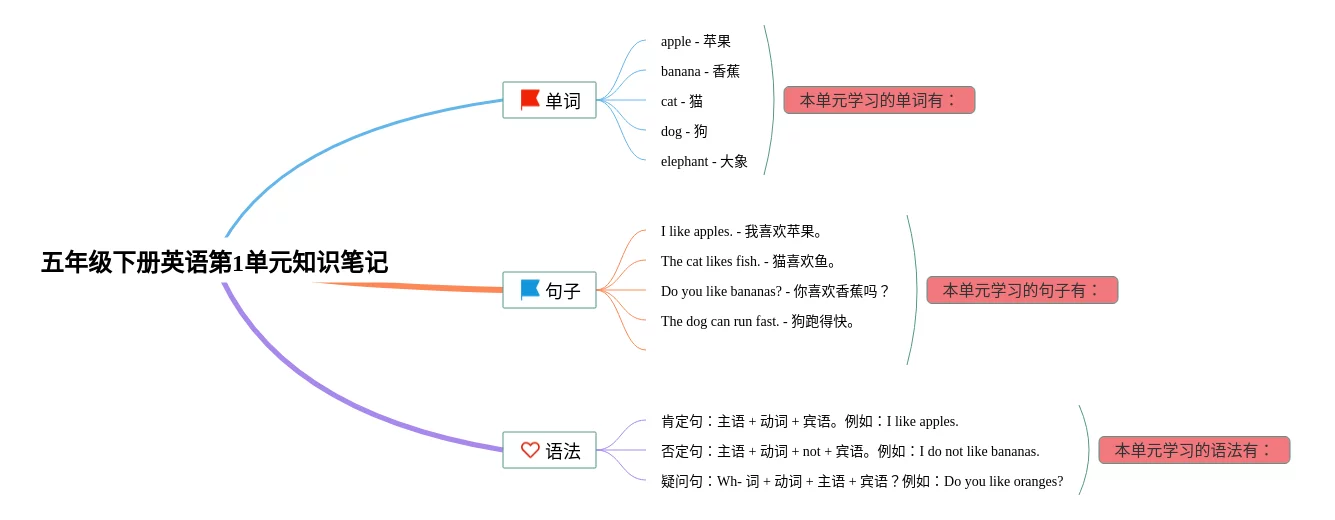 五年级下册英语第1单元知识笔记

单词

apple - 苹果
banana - 香蕉
cat - 猫
dog - 狗
elephant - 大象

本单元学习的单词有：

句子

I like apples. - 我喜欢苹果。
The cat likes fish. - 猫喜欢鱼。
Do you like bananas? - 你喜欢香蕉吗？
The dog can run fast. - 狗跑得快。

本单元学习的句子有：

语法

肯定句：主语 + 动词 + 宾语。例如：I like apples.
否定句：主语 + 动词 + not + 宾语。例如：I do not like bananas.
疑问句：Wh- 词 + 动词 + 主语 + 宾语？例如：Do you like oranges?

本单元学习的语法有：